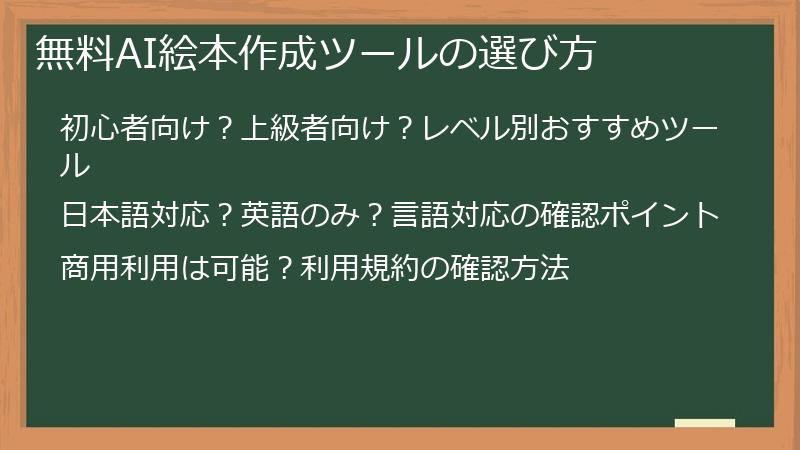 無料AI絵本作成ツールの選び方

初心者向け？上級者向け？レベル別おすすめツール

日本語対応？英語のみ？言語対応の確認ポイント

商用利用は可能？利用規約の確認方法